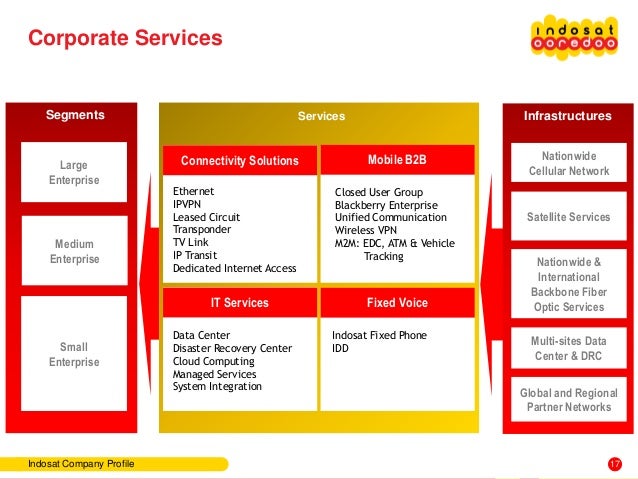 Corporate Services

indosat ooredoo

Segments

Large Enterprise

Medium Enterprise

Small Enterprise

Services

Connectivity Solutions

Ethernet
IPVPN
Leased Circuit
Transponder
TV Link
IP Transit
Dedicated Internet Access

Mobile B2B

Closed User Group
Blackberry Enterprise
Unified Communication
Wireless VPN
M2M: EDC, ATM & Vehicle Tracking

IT Services

Data Center
Disaster Recovery Center
Cloud Computing
Managed Services
System Integration

Fixed Voice

Indosat Fixed Phone
IDD

Infrastructures

Nationwide Cellular Network

Satellite Services

Nationwide & International Backbone Fiber Optic Services

Multi-sites Data Center & DRC

Global and Regional Partner Networks

Indosat Company Profile

17